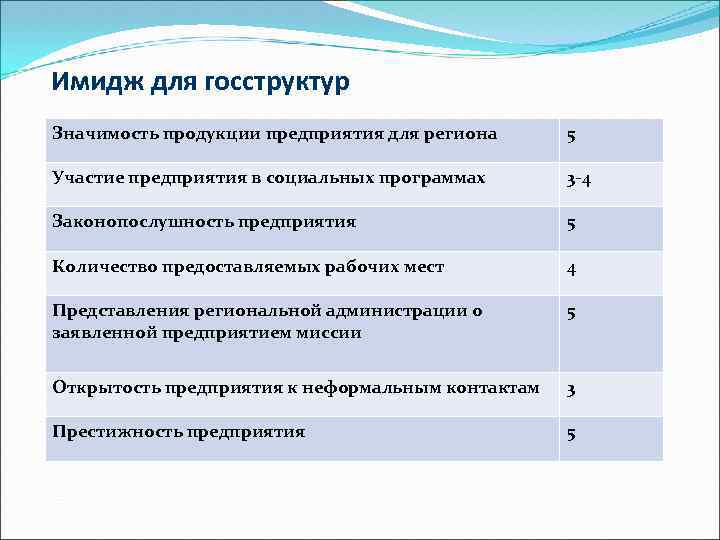 Имидж для госструктур

| Значимость продукции предприятия для региона | 5 |
|---|---|
| Участие предприятия в социальных программах | 3-4 |
| Законопослушность предприятия | 5 |
| Количество предоставляемых рабочих мест | 4 |
| Представления региональной администрации о заявленной предприятием миссии | 5 |
| Открытость предприятия к неформальным контактам | 3 |
| Престижность предприятия | 5 |